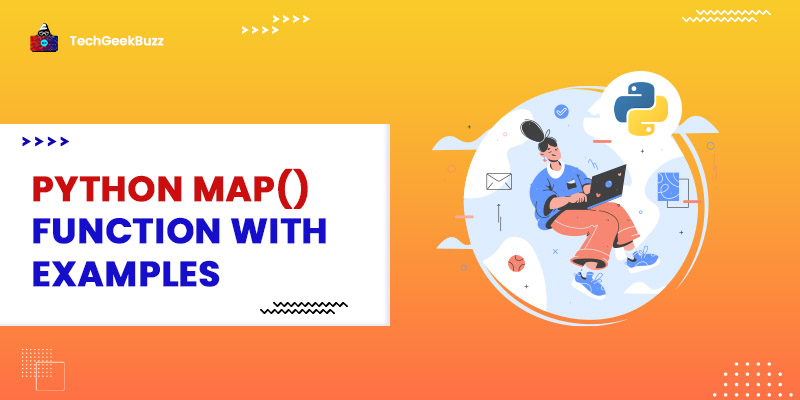 TechGeekBuzz

PYTHON MAP()
FUNCTION WITH
EXAMPLES